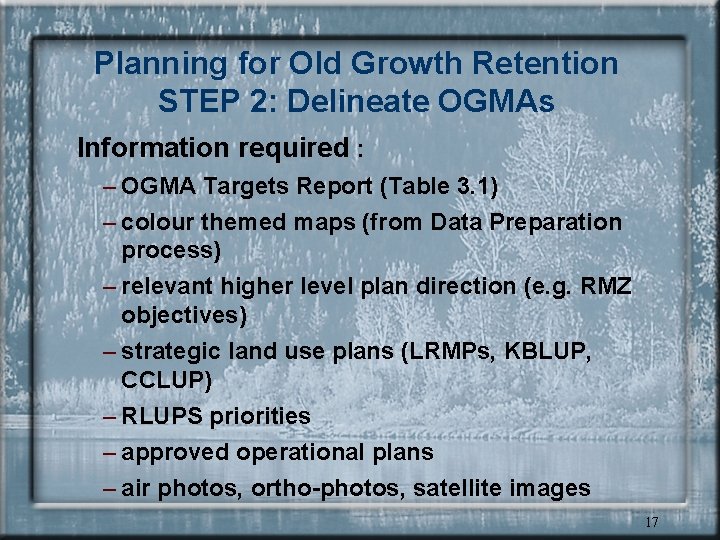 Planning for Old Growth Retention
STEP 2: Delineate OGMAs

Information required :

– OGMA Targets Report (Table 3.1)

– colour themed maps (from Data Preparation process)

– relevant higher level plan direction (e.g. RMZ objectives)

– strategic land use plans (LRMPs, KBLUP, CCLUP)

– RLUPS priorities

– approved operational plans

– air photos, ortho-photos, satellite images

17